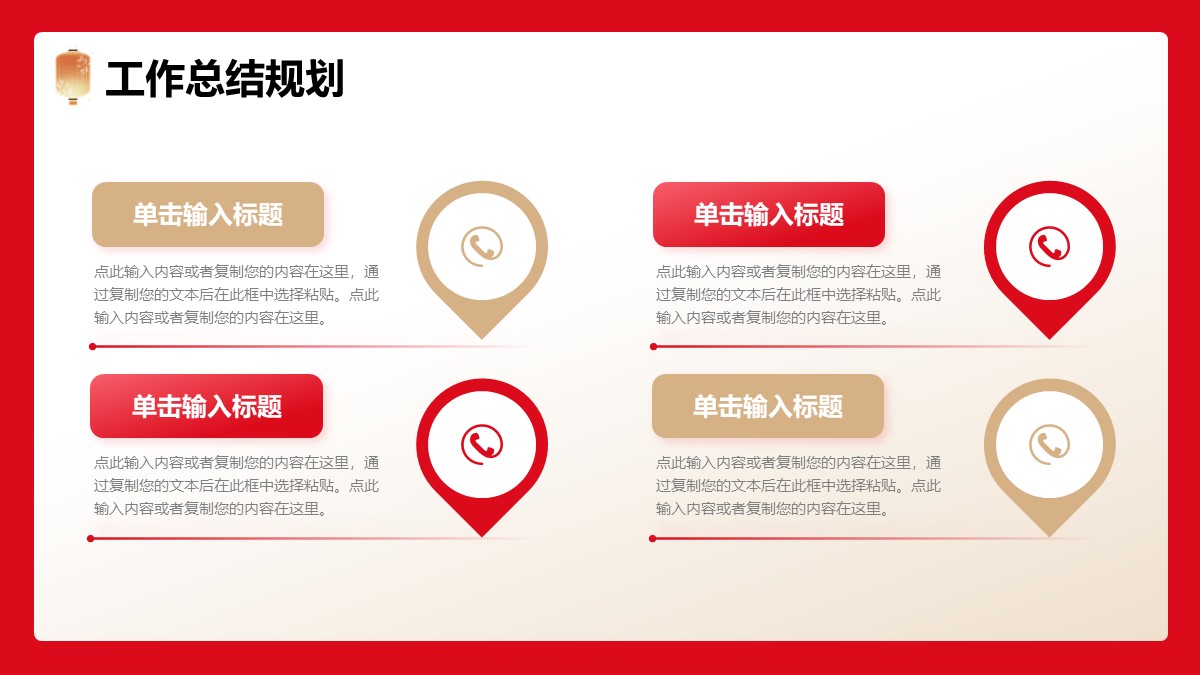 工作总结规划

单击输入标题

点此输入内容或者复制您的内容在这里，通过复制您的文本后在此框中选择粘贴。点此输入内容或者复制您的内容在这里。

单击输入标题

点此输入内容或者复制您的内容在这里，通过复制您的文本后在此框中选择粘贴。点此输入内容或者复制您的内容在这里。

单击输入标题

点此输入内容或者复制您的内容在这里，通过复制您的文本后在此框中选择粘贴。点此输入内容或者复制您的内容在这里。

单击输入标题

点此输入内容或者复制您的内容在这里，通过复制您的文本后在此框中选择粘贴。点此输入内容或者复制您的内容在这里。